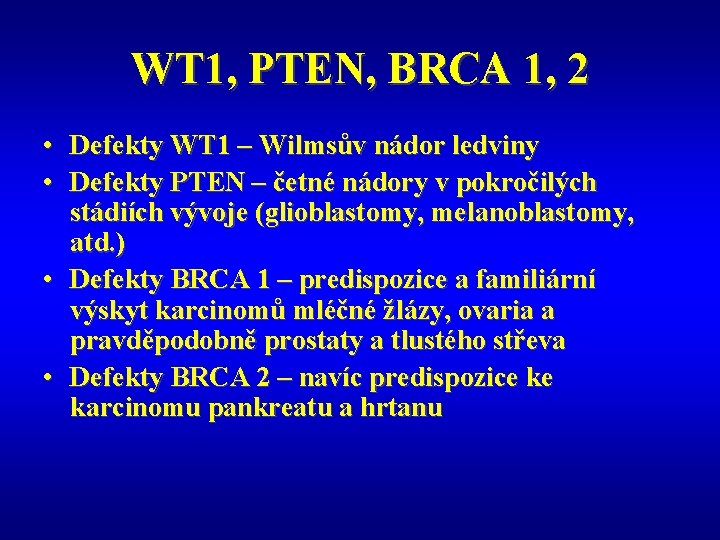 WT1, PTEN, BRCA 1, 2

• Defekty WT1 – Wilmsův nádor ledviny
• Defekty PTEN – četné nádory v pokročilých stádiích vývoje (glioblastomy, melanoblastomy, atd.)
• Defekty BRCA 1 – predispozice a familiární výskyt karcinomů mléčné žlázy, ovaria a pravděpodobně prostaty a tlustého střeva
• Defekty BRCA 2 – navíc predispozice ke karcinomu pankreatu a hrtanu